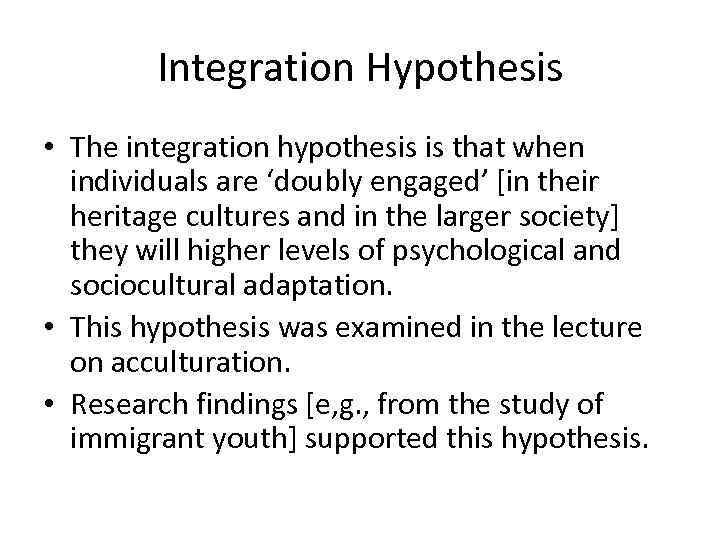 Integration Hypothesis

• The integration hypothesis is that when individuals are ‘doubly engaged’ [in their heritage cultures and in the larger society] they will higher levels of psychological and sociocultural adaptation.
• This hypothesis was examined in the lecture on acculturation.
• Research findings [e,g., from the study of immigrant youth] supported this hypothesis.